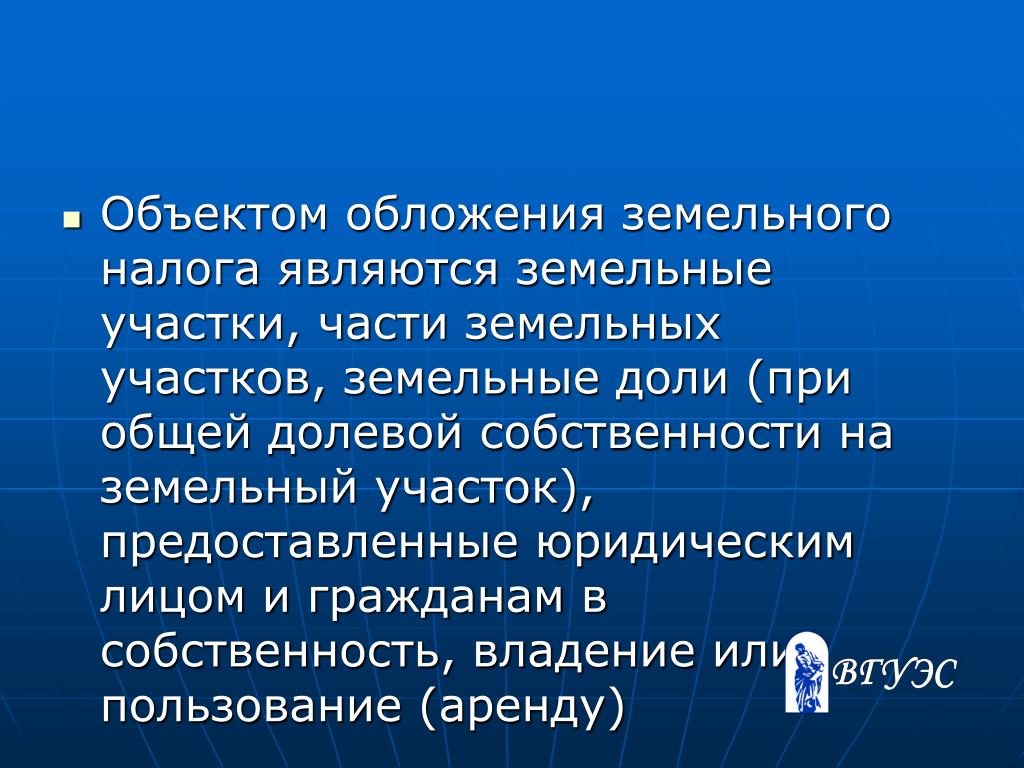 Объектом обложения земельного налога являются земельные участки, части земельных участков, земельные доли (при общей долевой собственности на земельный участок), предоставленные юридическим лицом и гражданам в собственность, владение или пользование (аренду)

ВГУЭС